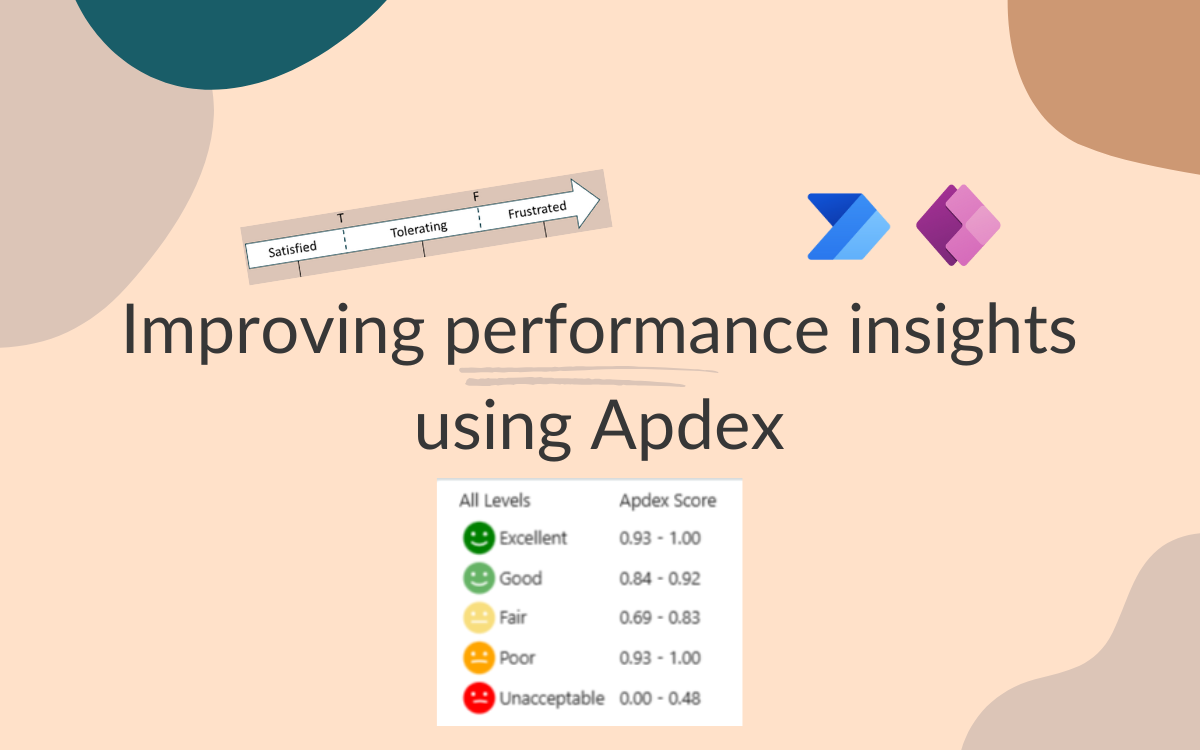 T
F
Satisfied
Tolerating
Frustrated

Improving performance insights using Apdex

| All Levels | Apdex Score |
|---|---|
| Excellent | 0.93 - 1.00 |
| Good | 0.84 - 0.92 |
| Fair | 0.69 - 0.83 |
| Poor | 0.93 - 1.00 |
| Unacceptable | 0.00 - 0.48 |